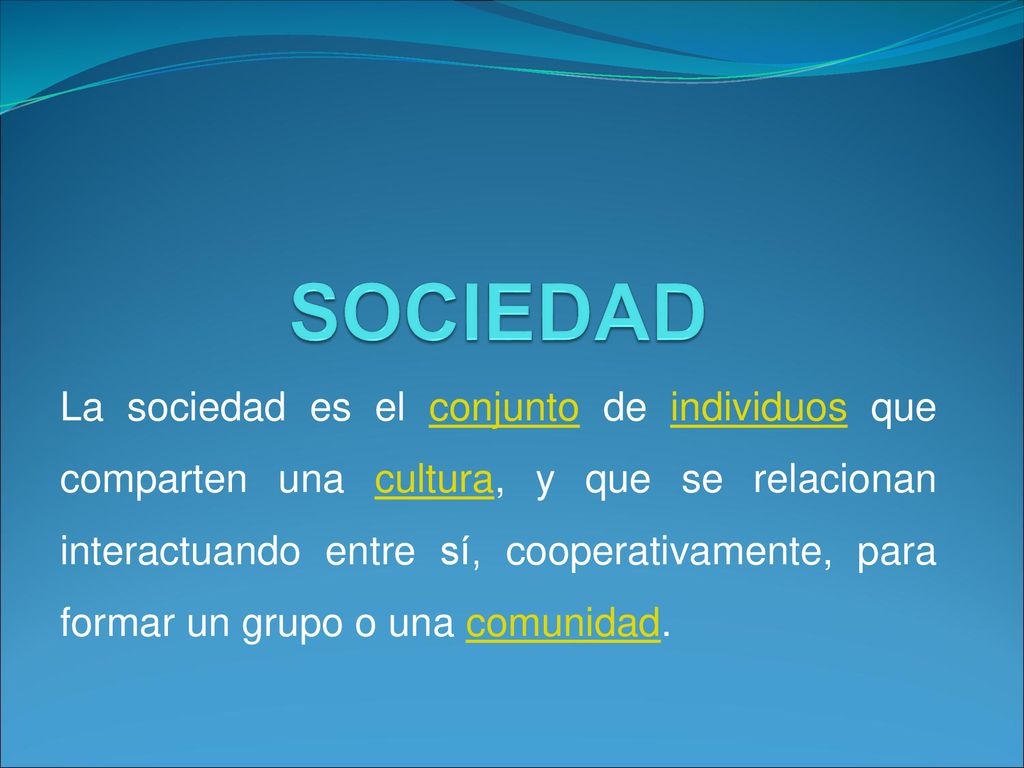 SOCIEDAD

La sociedad es el conjunto de individuos que comparten una cultura, y que se relacionan interactuando entre sí, cooperativamente, para formar un grupo o una comunidad.